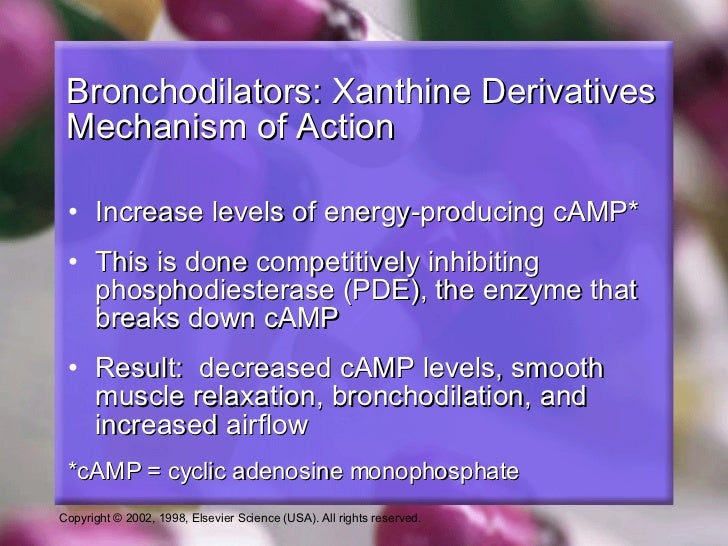 Bronchodilators: Xanthine Derivatives
Mechanism of Action

• Increase levels of energy-producing cAMP*

• This is done competitively inhibiting phosphodiesterase (PDE), the enzyme that breaks down cAMP

• Result: decreased cAMP levels, smooth muscle relaxation, bronchodilation, and increased airflow

*cAMP = cyclic adenosine monophosphate

Copyright © 2002, 1998, Elsevier Science (USA). All rights reserved.